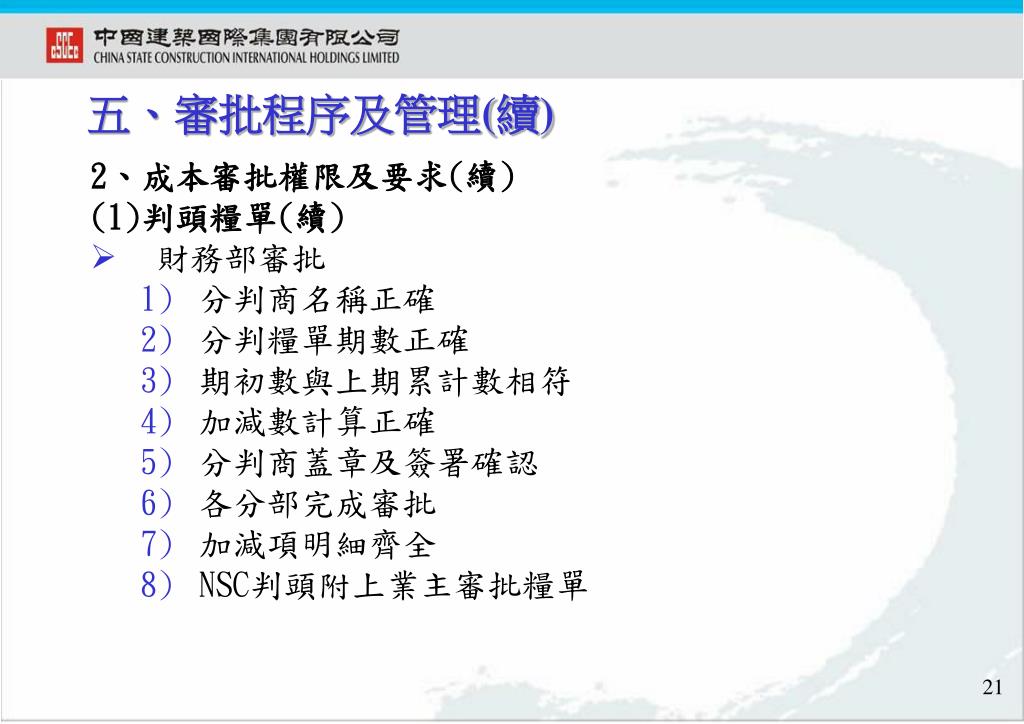 CSCEC 中國建築國際集團有限公司
CHINA STATE CONSTRUCTION INTERNATIONAL HOLDINGS LIMITED

五、審批程序及管理(續)

2、成本審批權限及要求(續)
(1)判頭糧單(續)
➢ 財務部審批
1) 分判商名稱正確
2) 分判糧單期數正確
3) 期初數與上期累計數相符
4) 加減數計算正確
5) 分判商蓋章及簽署確認
6) 各分部完成審批
7) 加減項明細齊全
8) NSC判頭附上業主審批糧單

21